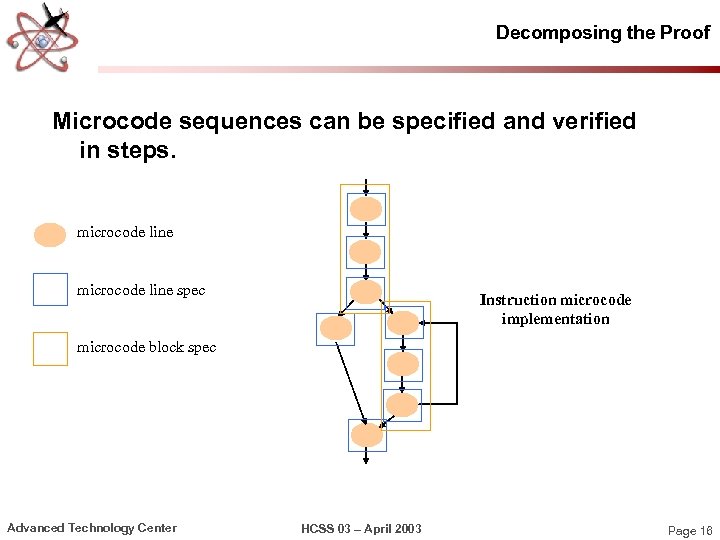 Decomposing the Proof

Microcode sequences can be specified and verified in steps.

microcode line

microcode line spec

microcode block spec

Instruction microcode implementation

Advanced Technology Center

HCSS 03 – April 2003

Page 18